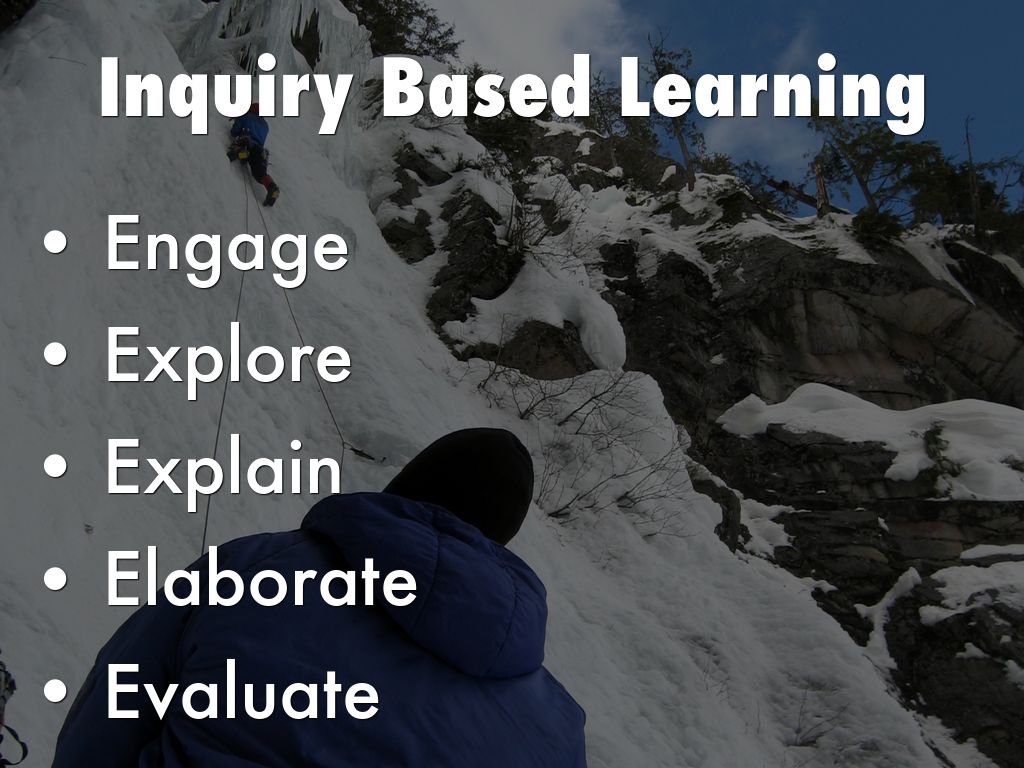 Inquiry Based Learning

• Engage
• Explore
• Explain
• Elaborate
• Evaluate